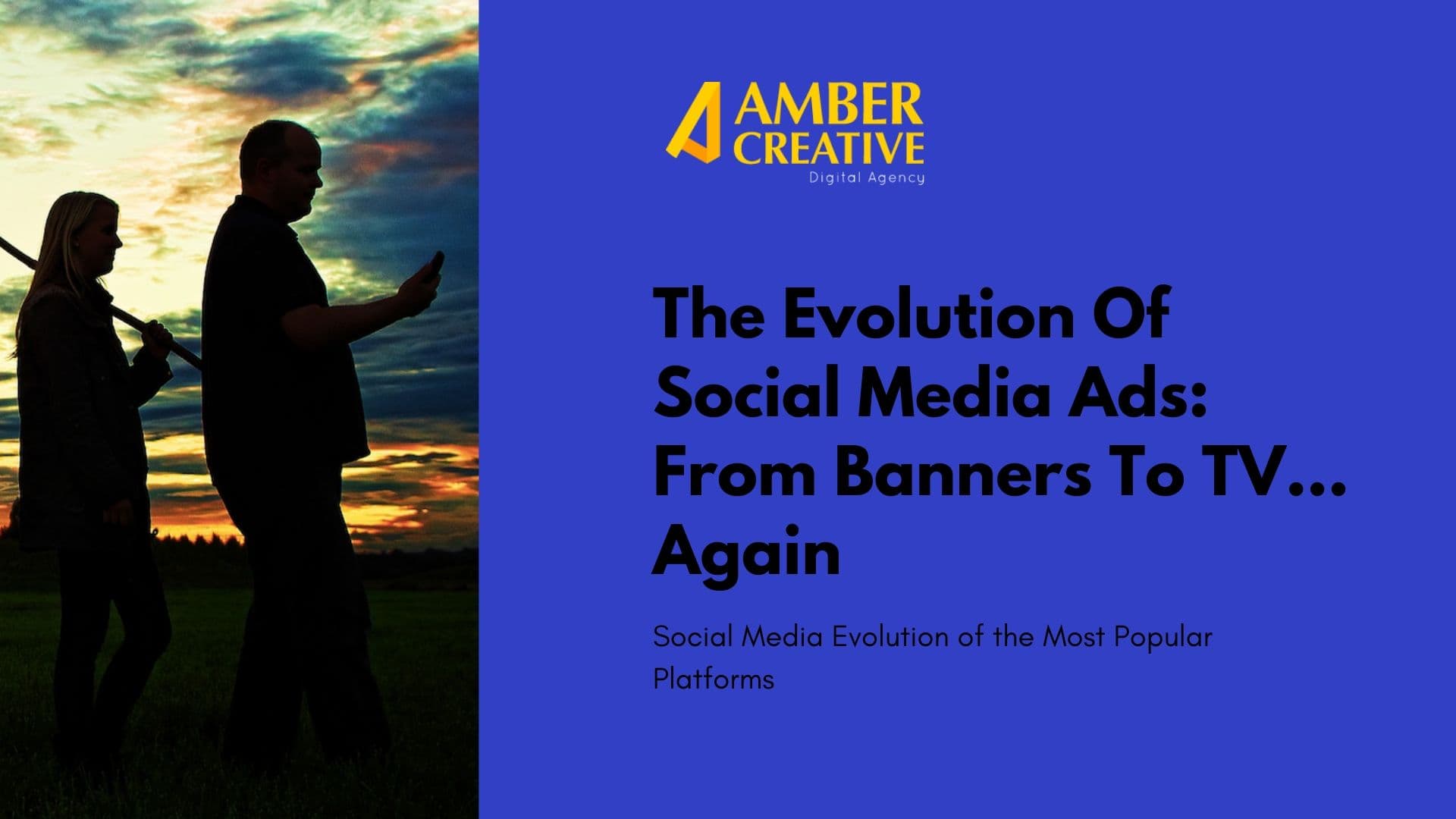 AMBER CREATIVE
Digital Agency

The Evolution Of Social Media Ads: From Banners To TV... Again

Social Media Evolution of the Most Popular Platforms